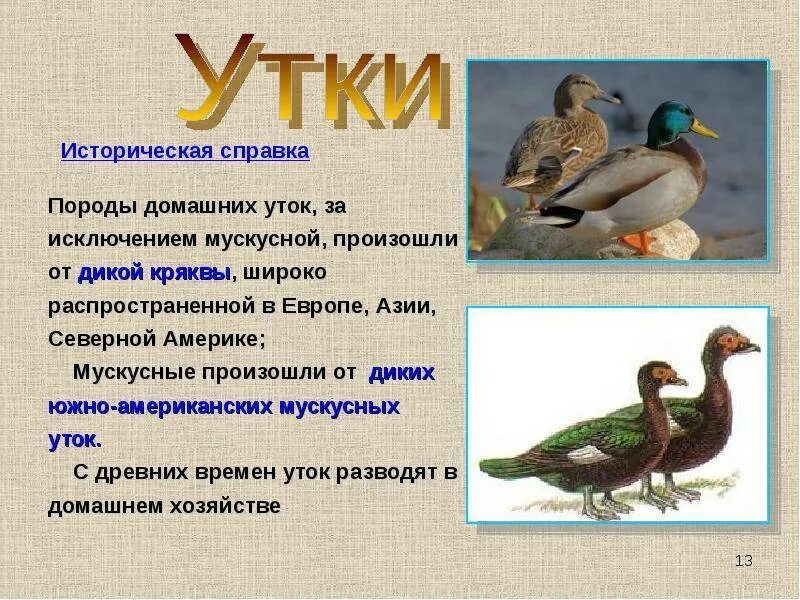 Утки

Историческая справка

Породы домашних уток, за исключением мускусной, произошли от дикой кряквы, широко распространенной в Европе, Азии, Северной Америке;

Мускусные произошли от диких южно-американских мускусных уток.

С древних времен уток разводят в домашнем хозяйстве

13